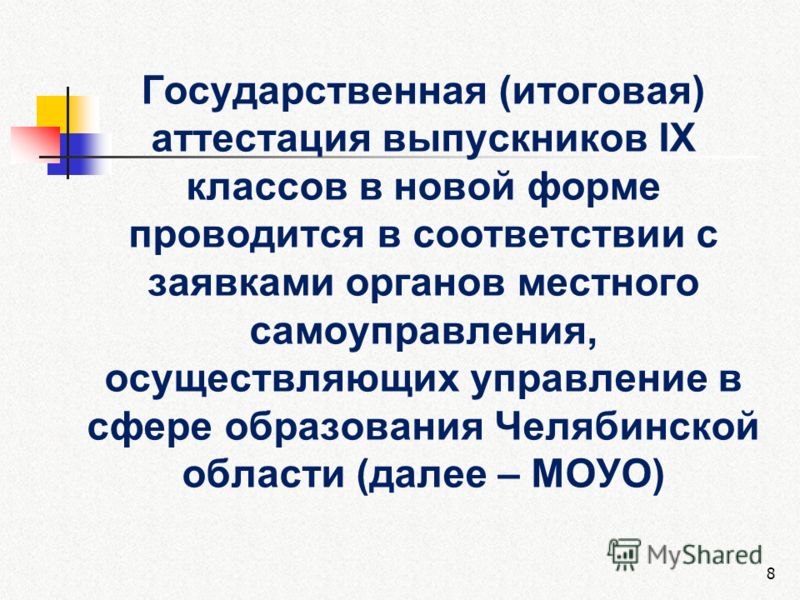 Государственная (итоговая) аттестация выпускников IX классов в новой форме проводится в соответствии с заявками органов местного самоуправления, осуществляющих управление в сфере образования Челябинской области (далее – МОУО)

MyShared

8